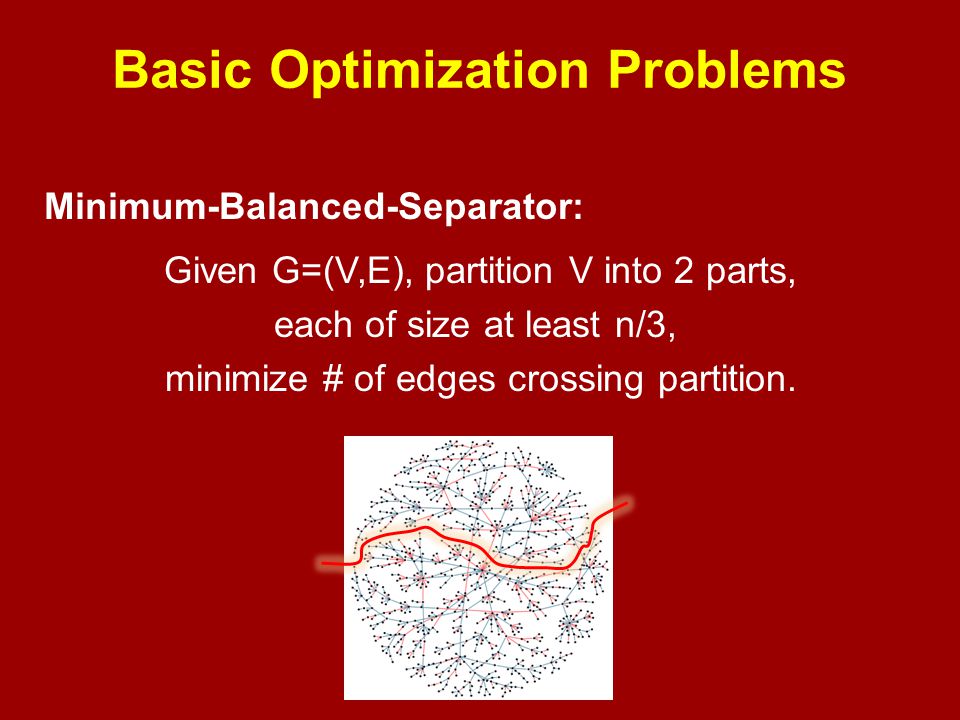 Basic Optimization Problems

Minimum-Balanced-Separator:

Given G=(V,E), partition V into 2 parts, each of size at least n/3, minimize # of edges crossing partition.